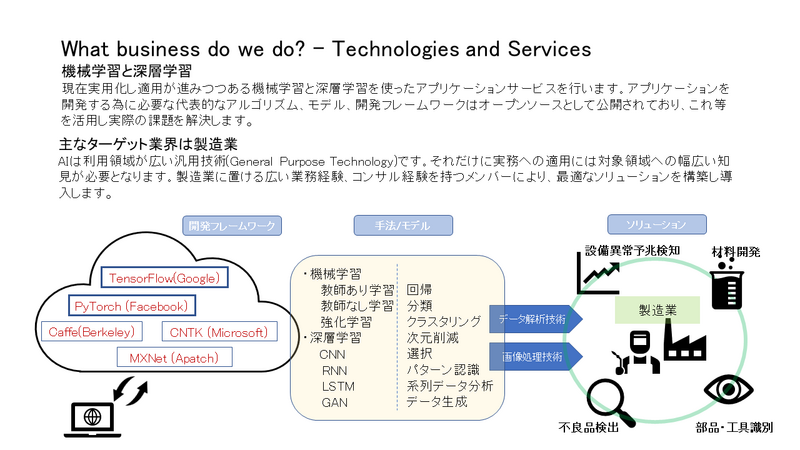 What business do we do? - Technologies and Services

機械学習と深層学習

現在実用化し適用が進みつつある機械学習と深層学習を使ったアプリケーションサービスを行います。アプリケーションを開発する為に必要な代表的なアルゴリズム、モデル、開発フレームワークはオープンソースとして公開されており、これ等を活用し実際の課題を解決します。

主なターゲット業界は製造業

AIは利用領域が広い汎用技術(General Purpose Technology)です。それだけに実務への適用には対象領域への幅広い知見が必要となります。製造業に置ける広い業務経験、コンサル経験を持つメンバーにより、最適なソリューションを構築し導入します。

開発フレームワーク

TensorFlow(Google)
PyTorch (Facebook)
Caffe(Berkeley)
CNTK (Microsoft)
MXNet (Apatch)

手法/モデル

・機械学習
教師あり学習
教師なし学習
強化学習
・深層学習
CNN
RNN
LSTM
GAN

回帰
分類
クラスタリング
次元削減
選択
パターン認識
系列データ分析
データ生成

データ解析技術
画像処理技術

ソリューション

設備異常予兆検知
材料開発
製造業
不良品検出
部品・工具識別